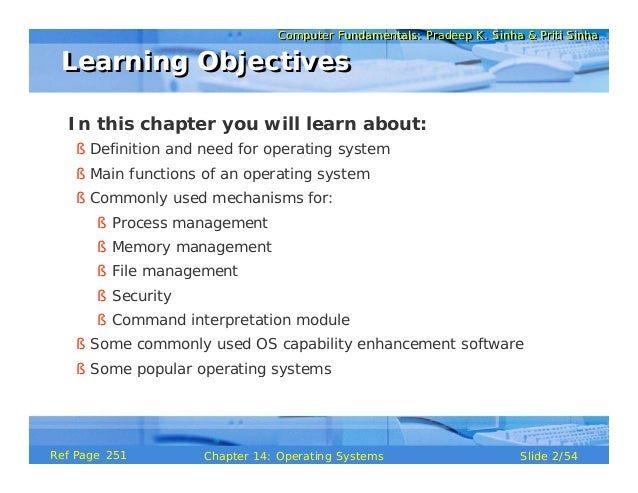 Computer Fundamentals: Pradeep K. Sinha & Priti Sinha

Learning Objectives

In this chapter you will learn about:

ß Definition and need for operating system
ß Main functions of an operating system
ß Commonly used mechanisms for:
ß Process management
ß Memory management
ß File management
ß Security
ß Command interpretation module
ß Some commonly used OS capability enhancement software
ß Some popular operating systems

Ref Page 251 Chapter 14: Operating Systems Slide 2/54